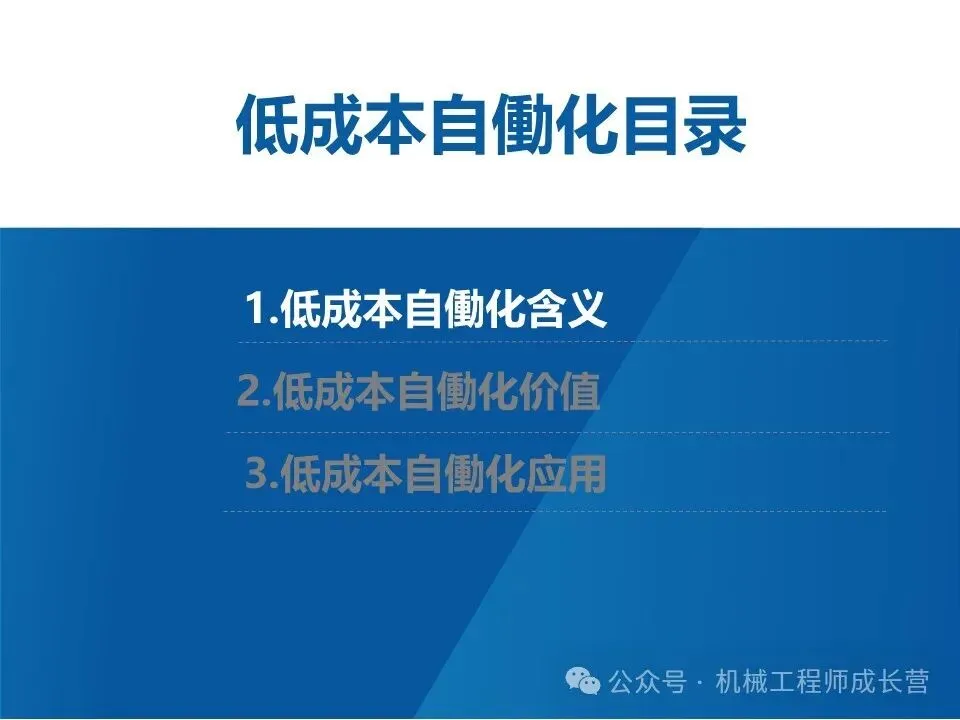 低成本自働化目录

1.低成本自働化含义

2.低成本自働化价值

3.低成本自働化应用

公众号 · 机械工程师成长营